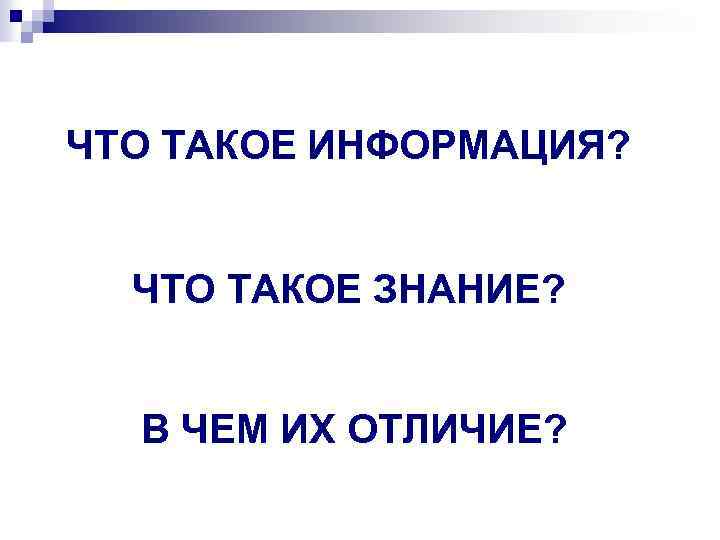 ЧТО ТАКОЕ ИНФОРМАЦИЯ?

ЧТО ТАКОЕ ЗНАНИЕ?

В ЧЕМ ИХ ОТЛИЧИЕ?